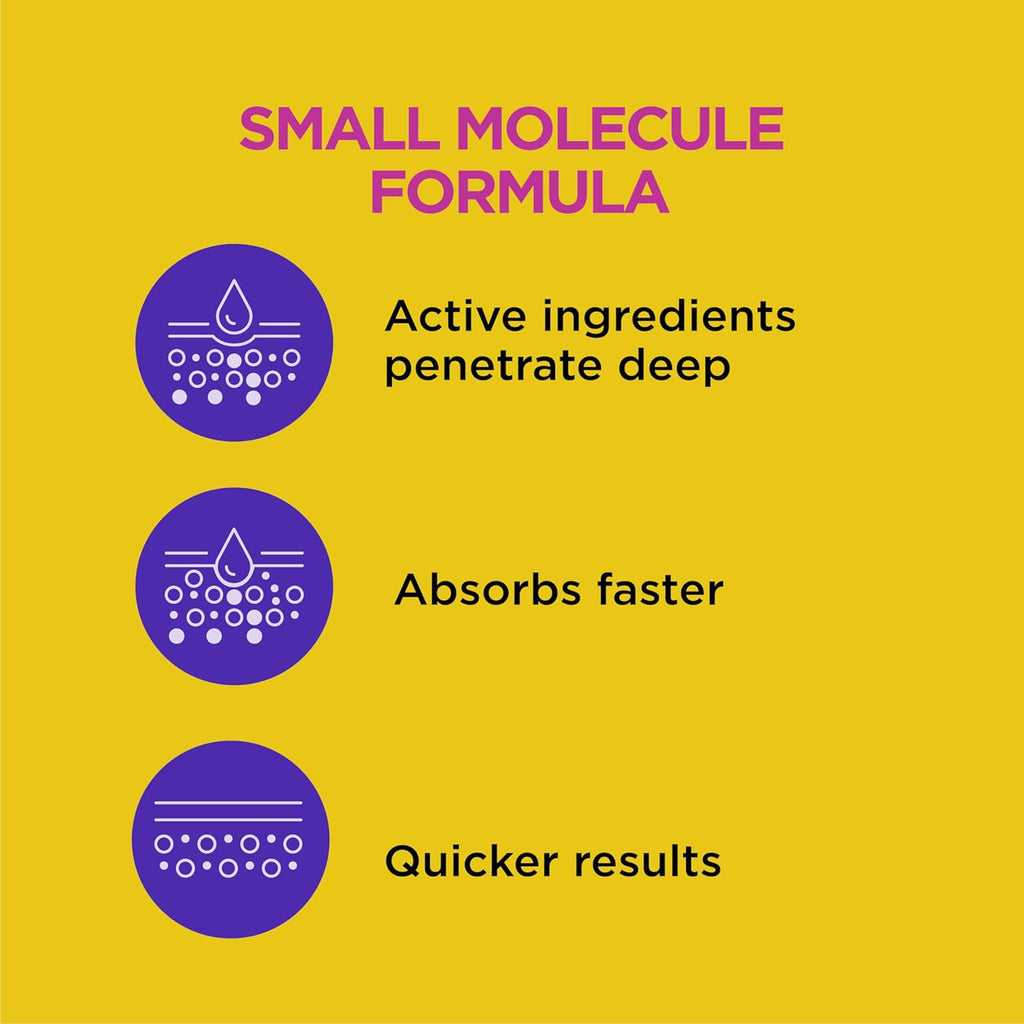 SMALL MOLECULE FORMULA

Active ingredients penetrate deep

Absorbs faster

Quicker results